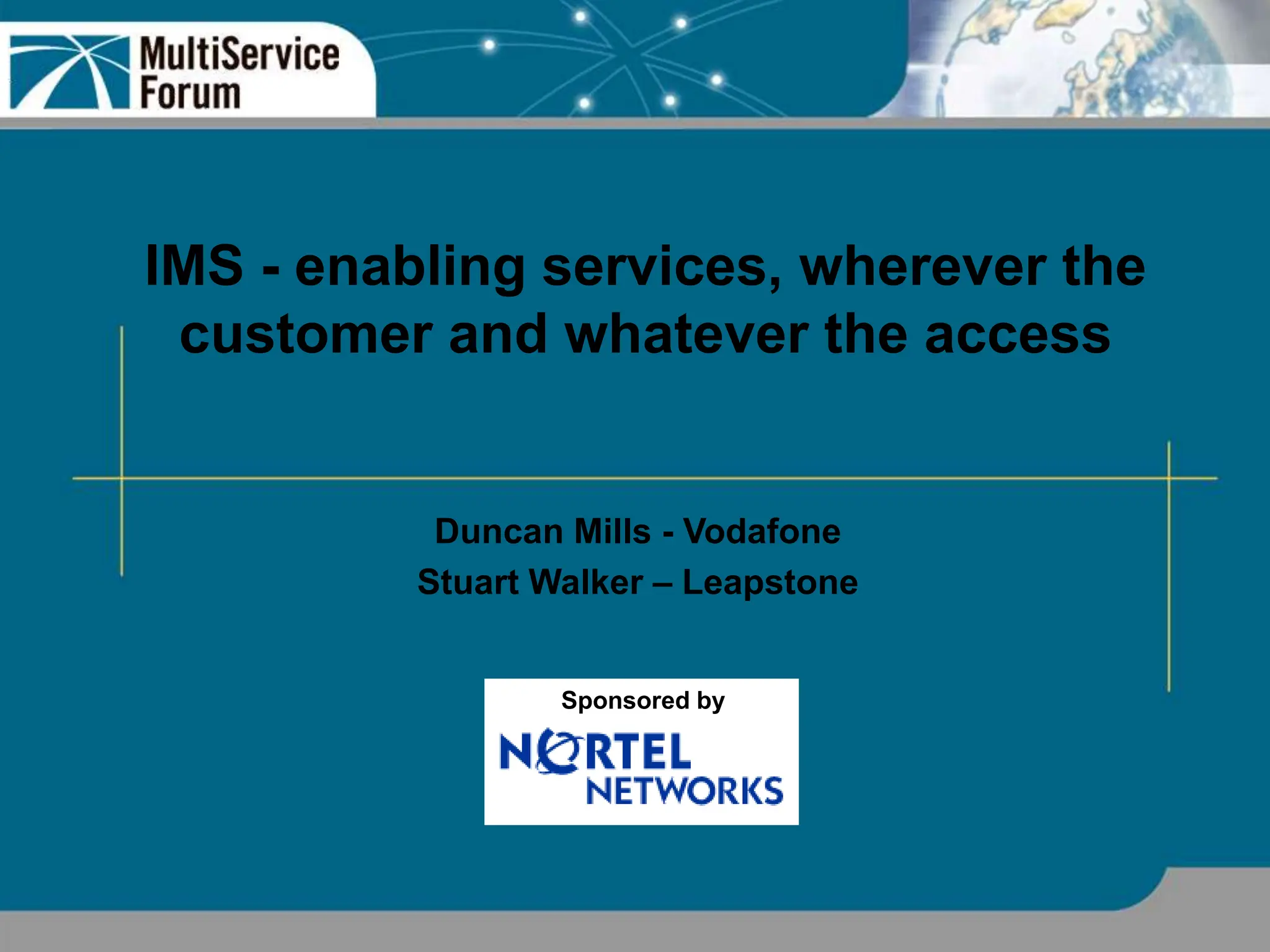 MultiService Forum

IMS - enabling services, wherever the customer and whatever the access

Duncan Mills - Vodafone
Stuart Walker – Leapstone

Sponsored by
NORTEL NETWORKS